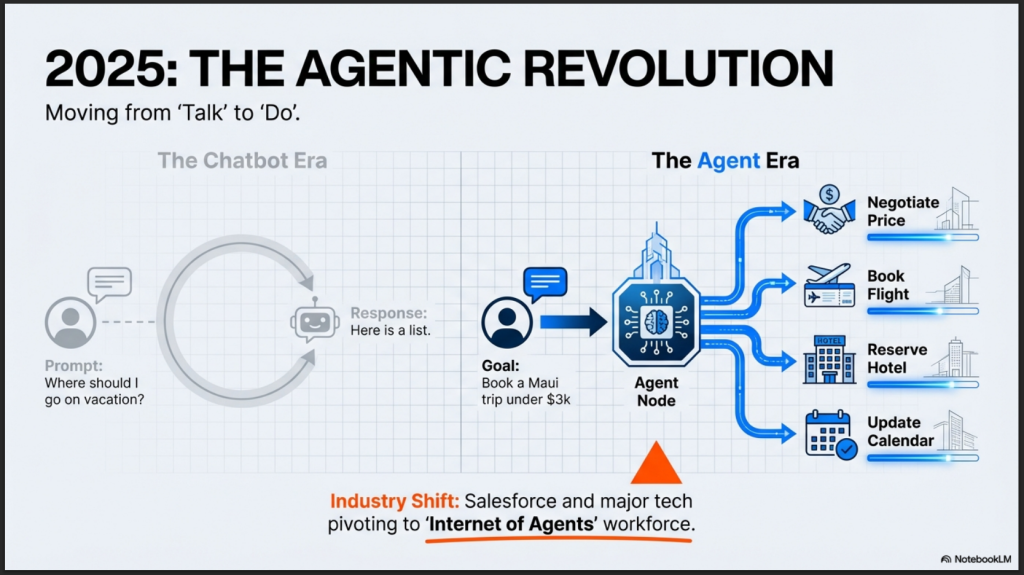 2025: THE AGENTIC REVOLUTION

Moving from 'Talk' to 'Do'.

The Chatbot Era

Prompt:
Where should I go on vacation?

Response:
Here is a list.

The Agent Era

Goal:
Book a Maui trip under $3k

Agent Node

Negotiate Price

Book Flight

HOTEL

Reserve Hotel

Update Calendar

Industry Shift: Salesforce and major tech pivoting to 'Internet of Agents' workforce.

NotebookLM